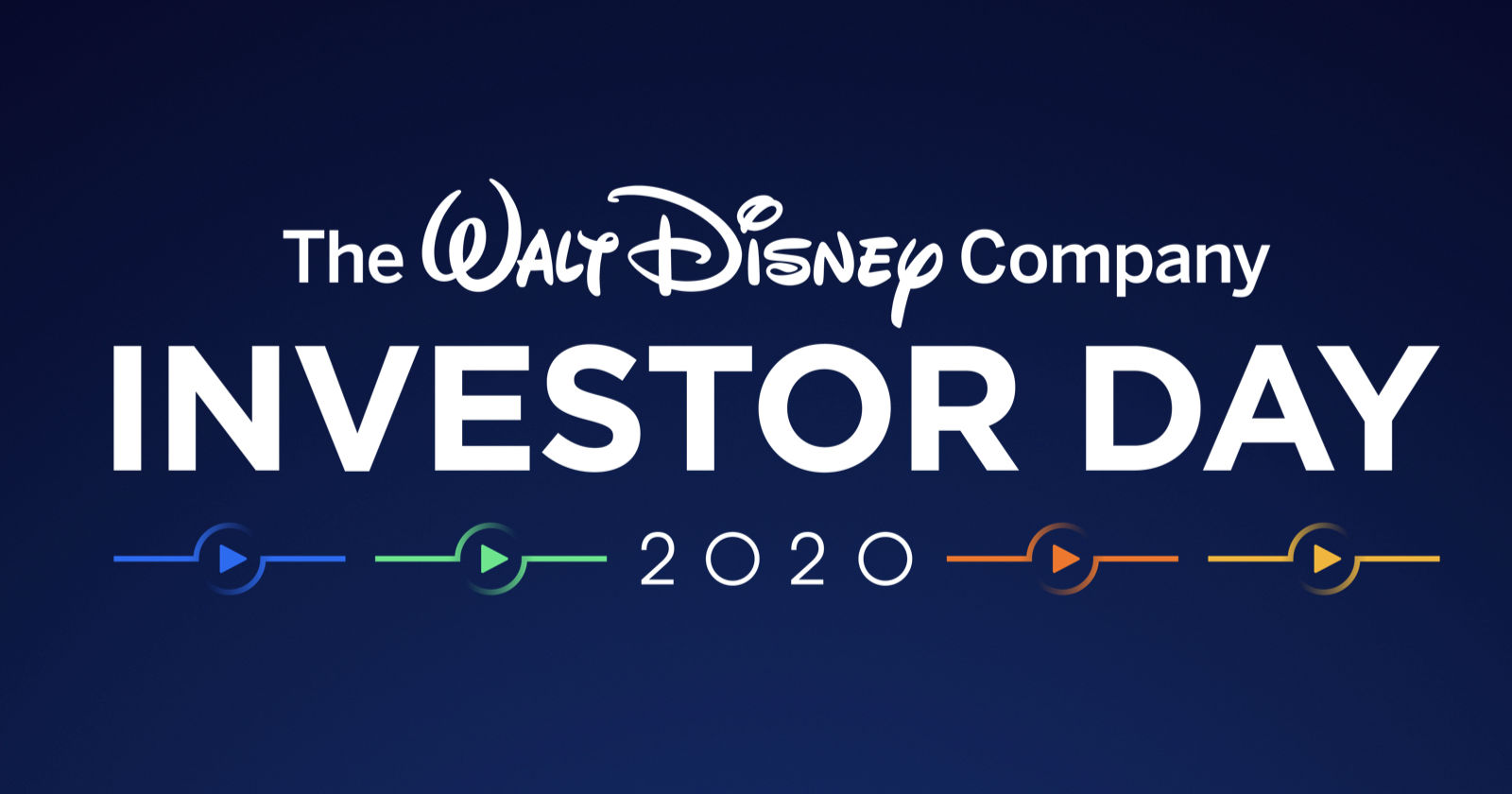 The Walt Disney Company
INVESTOR DAY
2020